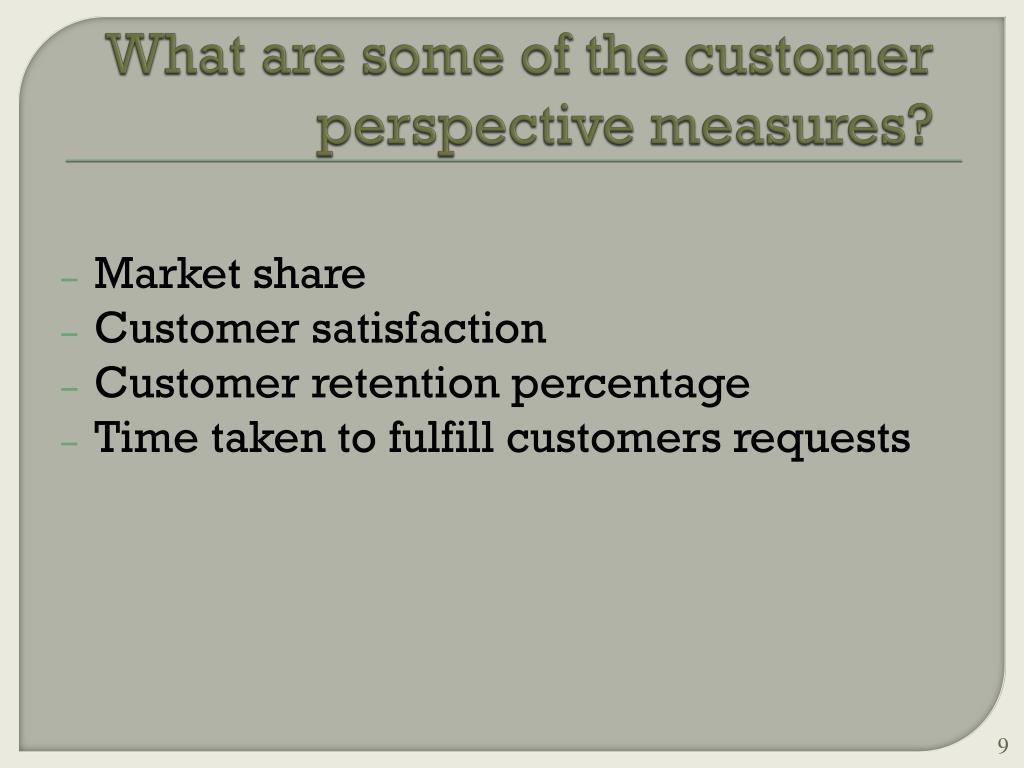 What are some of the customer perspective measures?

– Market share
– Customer satisfaction
– Customer retention percentage
– Time taken to fulfill customers requests

9